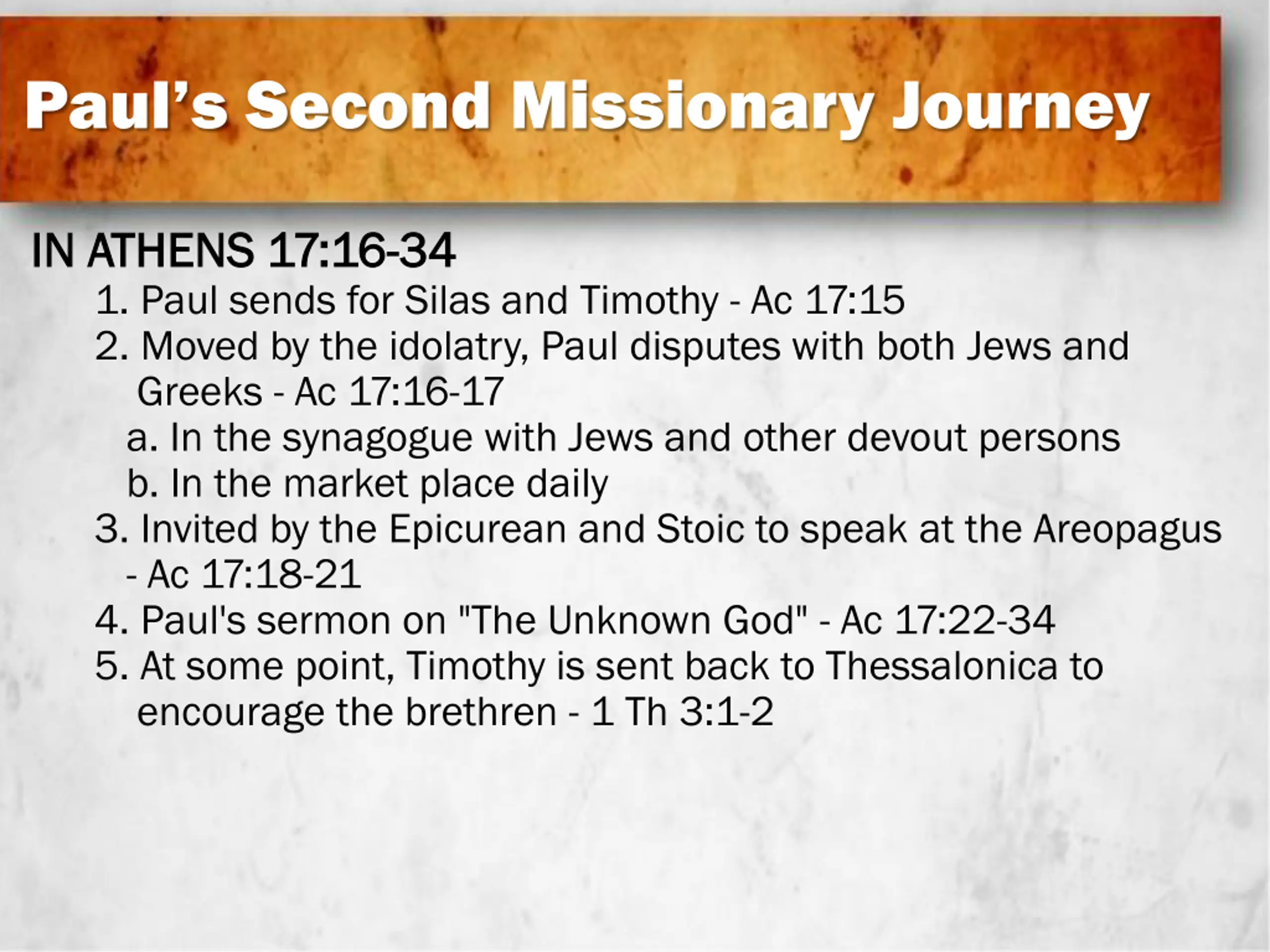 Paul’s Second Missionary Journey

IN ATHENS 17:16-34

1. Paul sends for Silas and Timothy - Ac 17:15
2. Moved by the idolatry, Paul disputes with both Jews and Greeks - Ac 17:16-17
a. In the synagogue with Jews and other devout persons
b. In the market place daily
3. Invited by the Epicurean and Stoic to speak at the Areopagus - Ac 17:18-21
4. Paul's sermon on "The Unknown God" - Ac 17:22-34
5. At some point, Timothy is sent back to Thessalonica to encourage the brethren - 1 Th 3:1-2